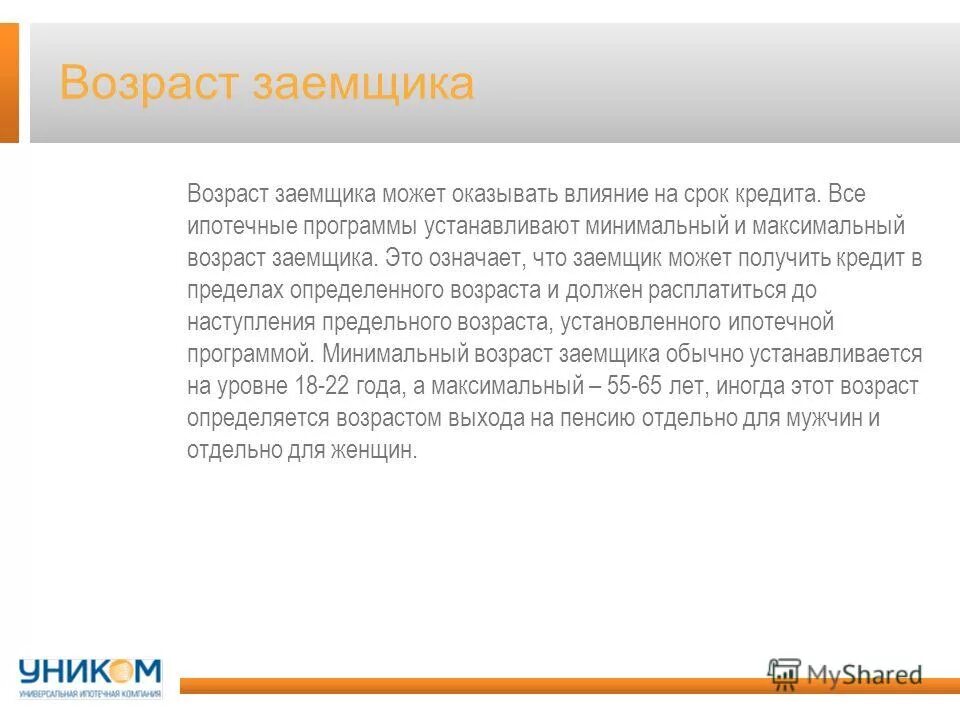 Возраст заемщика

Возраст заемщика может оказывать влияние на срок кредита. Все ипотечные программы устанавливают минимальный и максимальный возраст заемщика. Это означает, что заемщик может получить кредит в пределах определенного возраста и должен расплатиться до наступления предельного возраста, установленного ипотечной программой. Минимальный возраст заемщика обычно устанавливается на уровне 18-22 года, а максимальный – 55-65 лет, иногда этот возраст определяется возрастом выхода на пенсию отдельно для мужчин и отдельно для женщин.

УНИКОМ
УНИВЕРСАЛЬНАЯ ИПОТЕЧНАЯ КОМПАНИЯ

MyShared